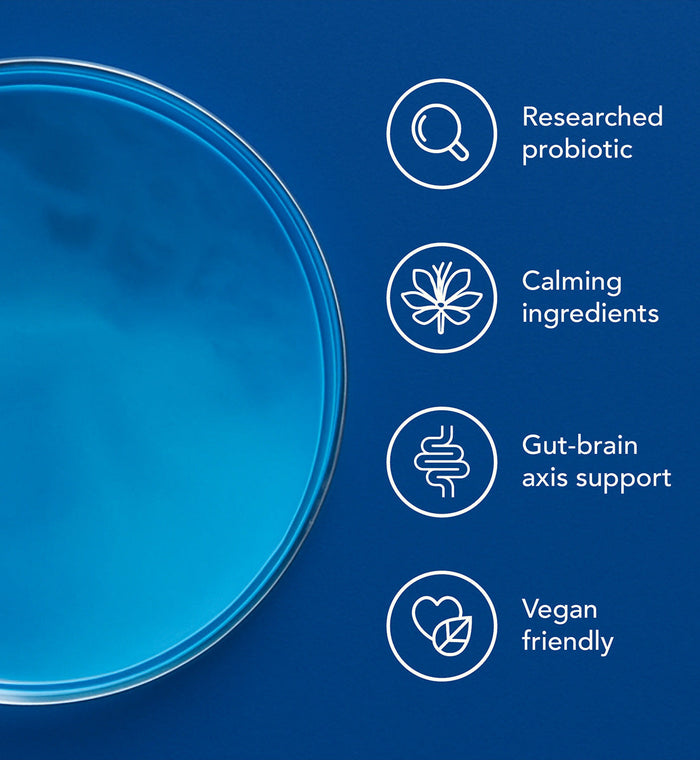 Researched probiotic

Calming ingredients

Gut-brain axis support

Vegan friendly